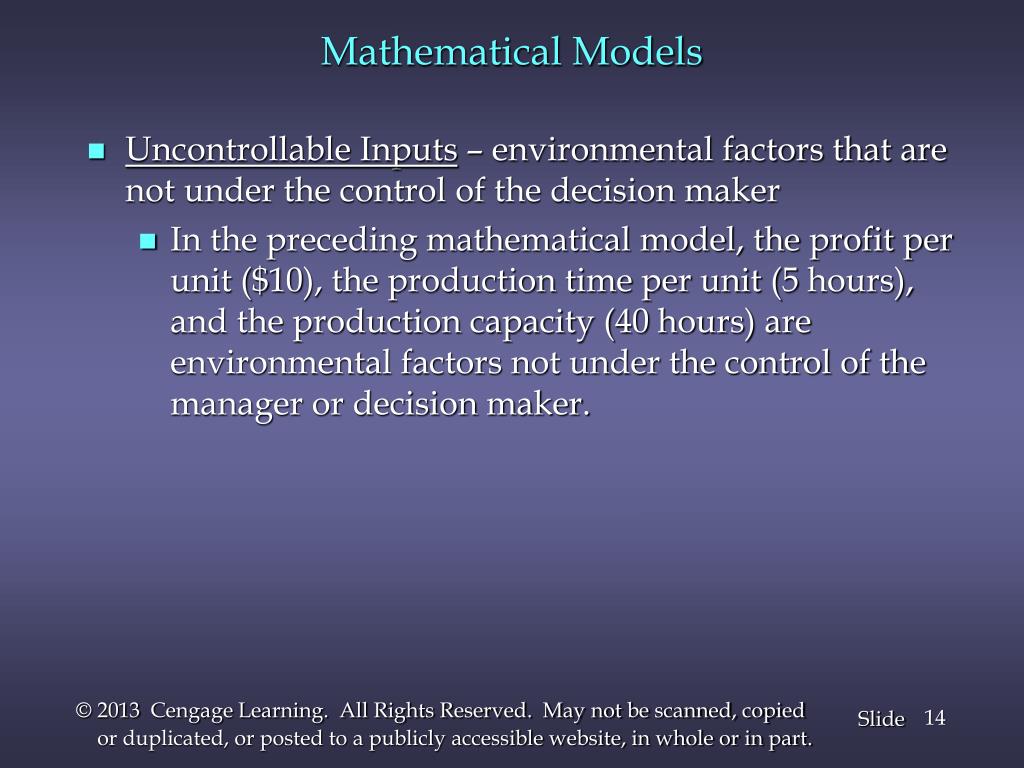 Mathematical Models

Uncontrollable Inputs – environmental factors that are not under the control of the decision maker

In the preceding mathematical model, the profit per unit (\$10), the production time per unit (5 hours), and the production capacity (40 hours) are environmental factors not under the control of the manager or decision maker.

© 2013 Cengage Learning. All Rights Reserved. May not be scanned, copied or duplicated, or posted to a publicly accessible website, in whole or in part.

Slide 14